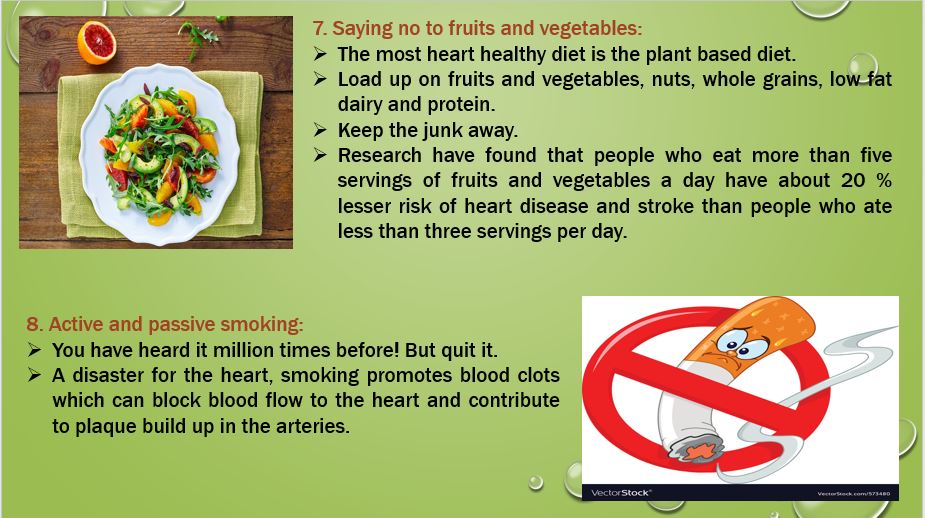 7. Saying no to fruits and vegetables:

➢ The most heart healthy diet is the plant based diet.

➢ Load up on fruits and vegetables, nuts, whole grains, low fat dairy and protein.

➢ Keep the junk away.

➢ Research have found that people who eat more than five servings of fruits and vegetables a day have about 20 % lesser risk of heart disease and stroke than people who ate less than three servings per day.

8. Active and passive smoking:

➢ You have heard it million times before! But quit it.

➢ A disaster for the heart, smoking promotes blood clots which can block blood flow to the heart and contribute to plaque build up in the arteries.

VectorStock®

VectorStock.com/573480